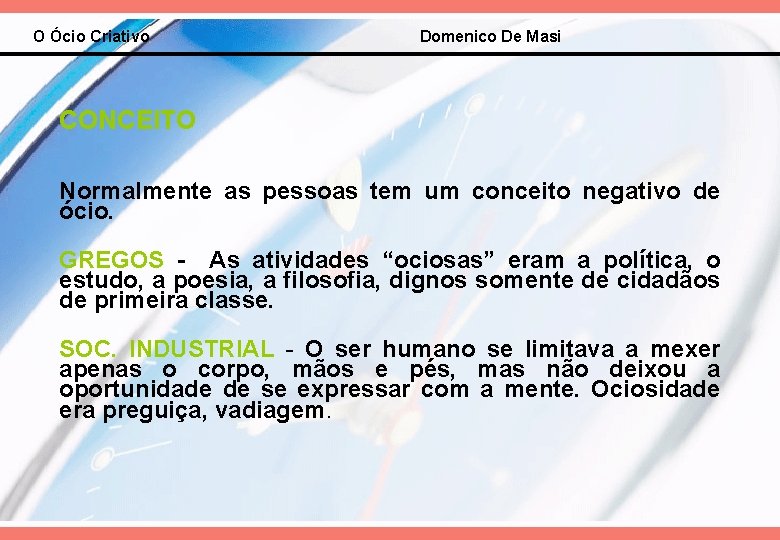 O Ócio Criativo

Domenico De Masi

CONCEITO

Normalmente as pessoas tem um conceito negativo de ócio.

GREGOS - As atividades “ociosas” eram a política, o estudo, a poesia, a filosofia, dignos somente de cidadãos de primeira classe.

SOC. INDUSTRIAL - O ser humano se limitava a mexer apenas o corpo, mãos e pés, mas não deixou a oportunidade de se expressar com a mente. Ociosidade era preguiça, vadiagem.